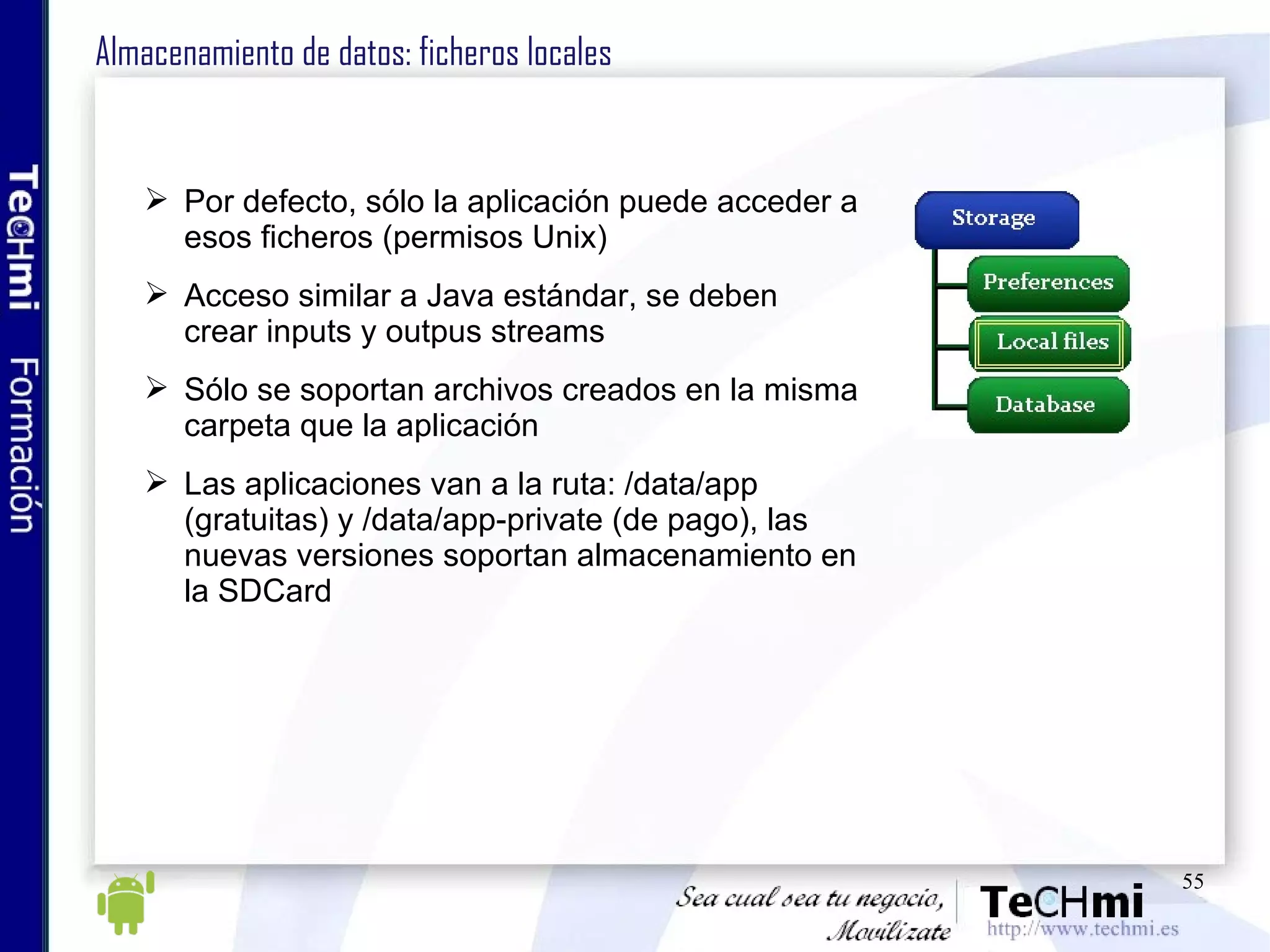 TeCHmi Formación

Almacenamiento de datos: ficheros locales

➢ Por defecto, sólo la aplicación puede acceder a esos ficheros (permisos Unix)

➢ Acceso similar a Java estándar, se deben crear inputs y outpus streams

➢ Sólo se soportan archivos creados en la misma carpeta que la aplicación

➢ Las aplicaciones van a la ruta: /data/app (gratuitas) y /data/app-private (de pago), las nuevas versiones soportan almacenamiento en la SDCard

Storage
Preferences
Local files
Database

55

Sea cual sea tu negocio, Movilízate

TeCHmi
http://www.techmi.es